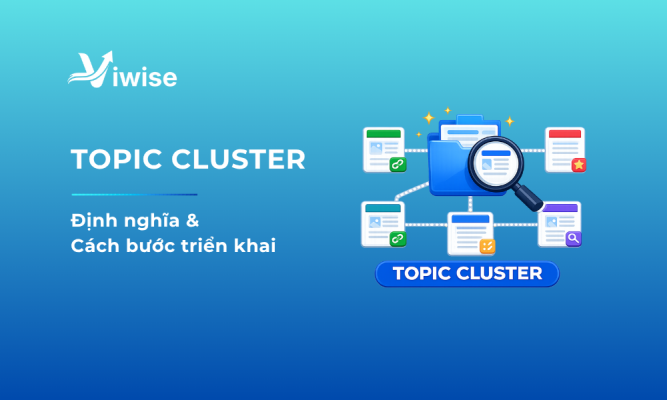 iwise

TOPIC CLUSTER

Định nghĩa &
Cách bước triển khai

TOPIC CLUSTER